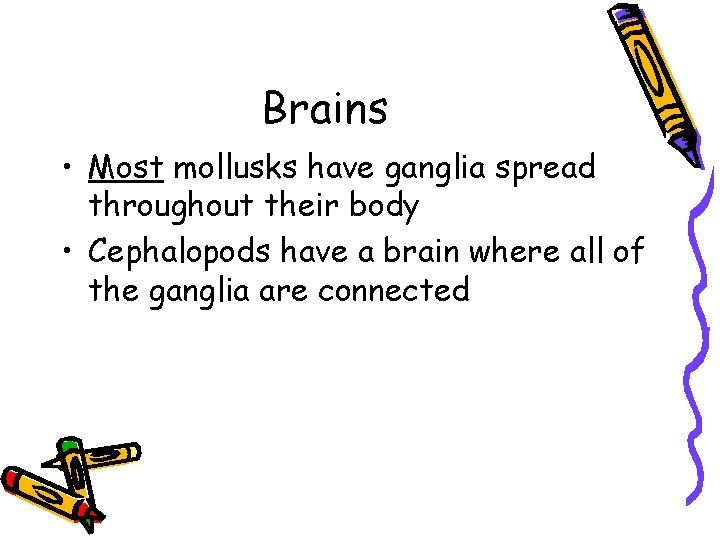 Brains

• Most mollusks have ganglia spread throughout their body

• Cephalopods have a brain where all of the ganglia are connected